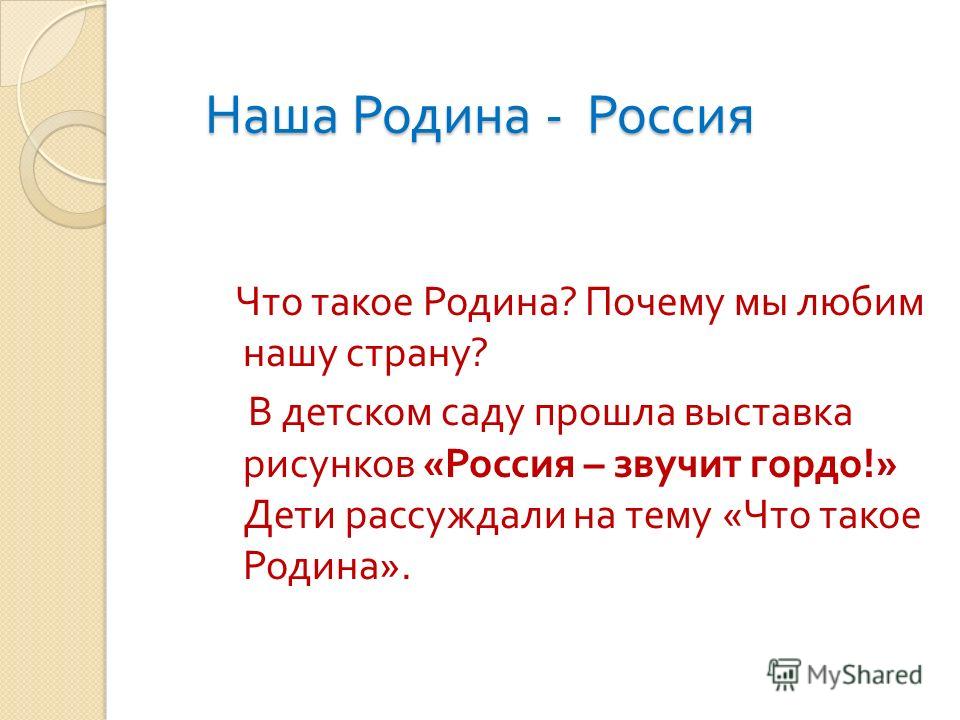 Наша Родина - Россия

Что такое Родина? Почему мы любим нашу страну?

В детском саду прошла выставка рисунков «Россия – звучит гордо!» Дети рассуждали на тему «Что такое Родина».

MyShared